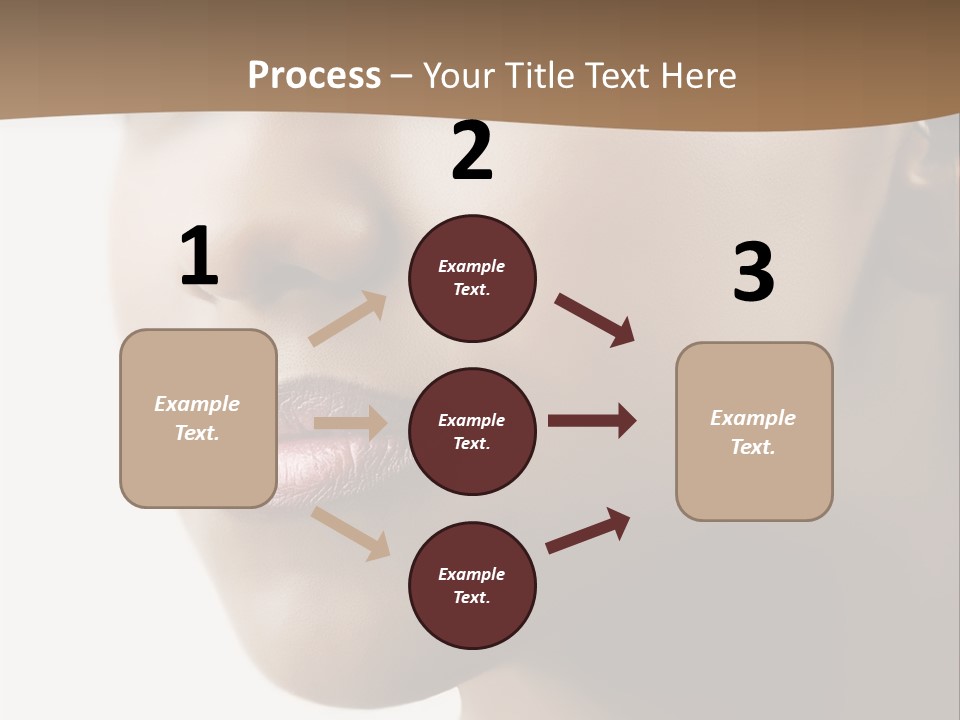 Process – Your Title Text Here

1

Example Text.

2

Example Text.

Example Text.

Example Text.

3

Example Text.